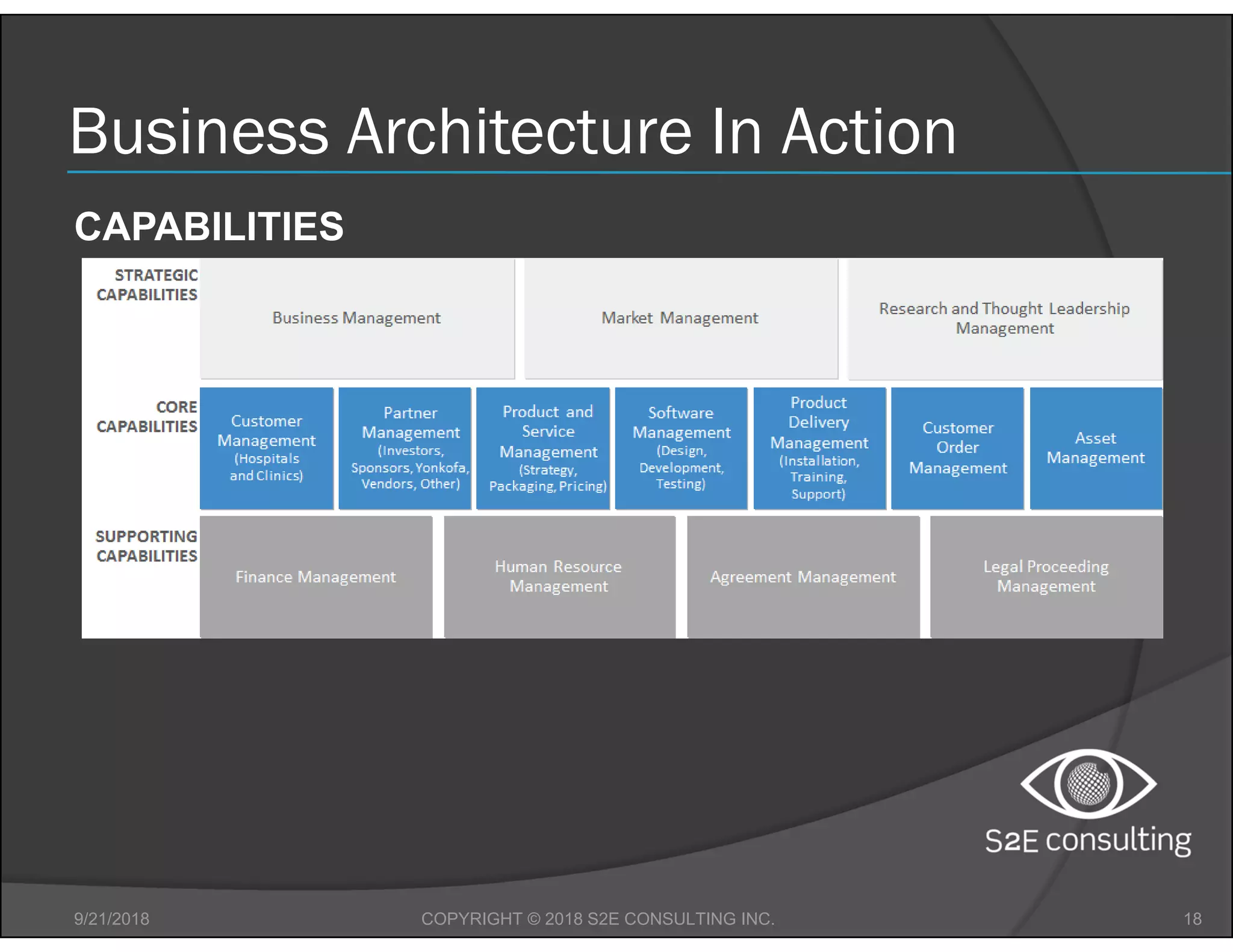 Business Architecture In Action

CAPABILITIES

STRATEGIC CAPABILITIES

Business Management

Market Management

Research and Thought Leadership Management

CORE CAPABILITIES

Customer Management (Hospitals and Clinics)

Partner Management (Investors, Sponsors, Yonkofa, Vendors, Other)

Product and Service Management (Strategy, Packaging, Pricing)

Software Management (Design, Development, Testing)

Product Delivery Management (Installation, Training, Support)

Customer Order Management

Asset Management

SUPPORTING CAPABILITIES

Finance Management

Human Resource Management

Agreement Management

Legal Proceeding Management

S2E consulting

9/21/2018

COPYRIGHT © 2018 S2E CONSULTING INC.

18